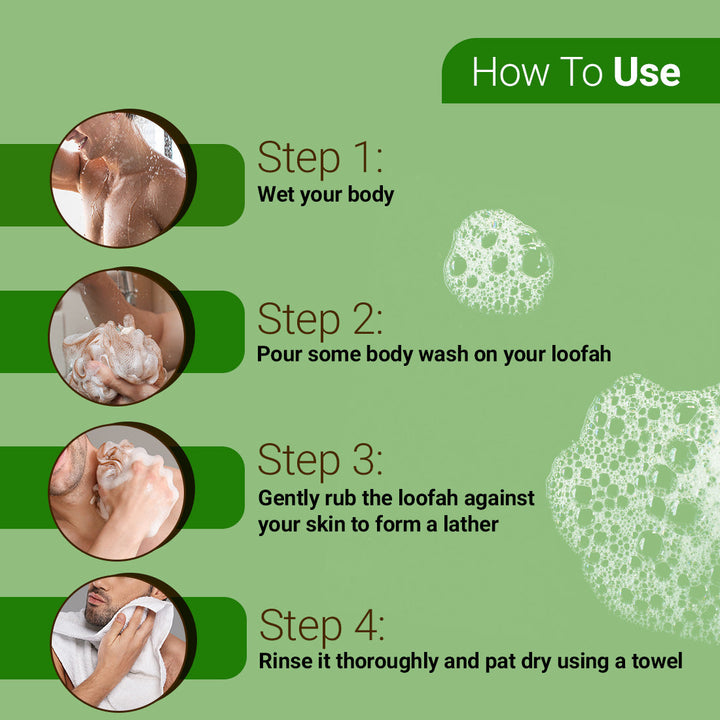 How To Use

Step 1:
Wet your body

Step 2:
Pour some body wash on your loofah

Step 3:
Gently rub the loofah against your skin to form a lather

Step 4:
Rinse it thoroughly and pat dry using a towel